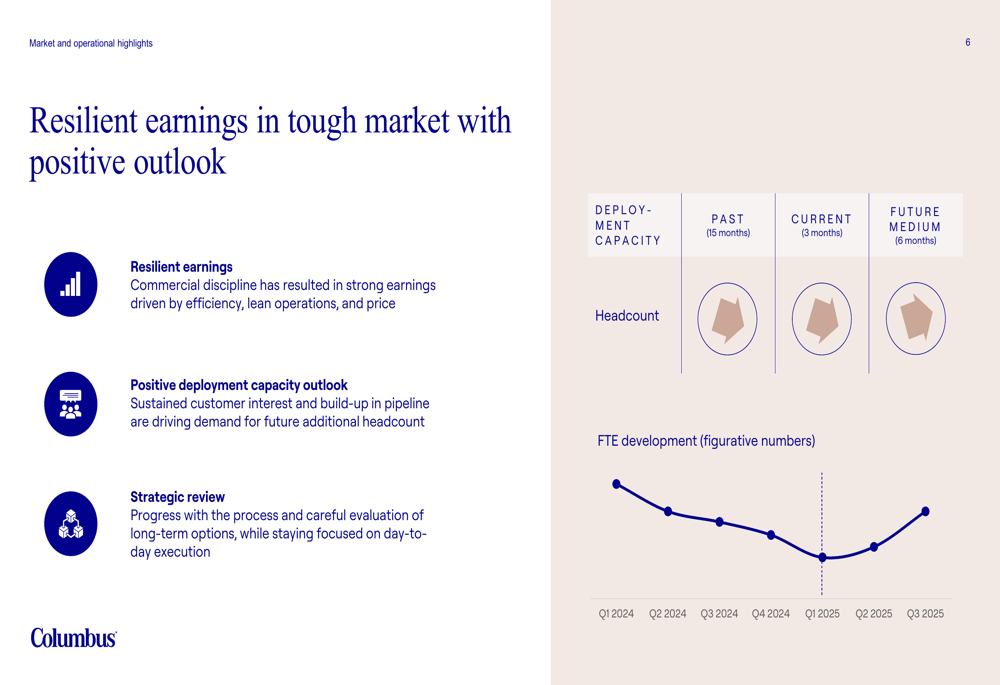 Market and operational highlights

6

Resilient earnings in tough market with positive outlook

Resilient earnings
Commercial discipline has resulted in strong earnings driven by efficiency, lean operations, and price

Positive deployment capacity outlook
Sustained customer interest and build-up in pipeline are driving demand for future additional headcount

Strategic review
Progress with the process and careful evaluation of long-term options, while staying focused on day-to-day execution

Columbus

| DEPLOYMENT CAPACITY | PAST (15 months) | CURRENT (3 months) | FUTURE MEDIUM (6 months) |
|---|---|---|---|
| Headcount | | | |

FTE development (figurative numbers)

Q1 2024 Q2 2024 Q3 2024 Q4 2024 Q1 2025 Q2 2025 Q3 2025